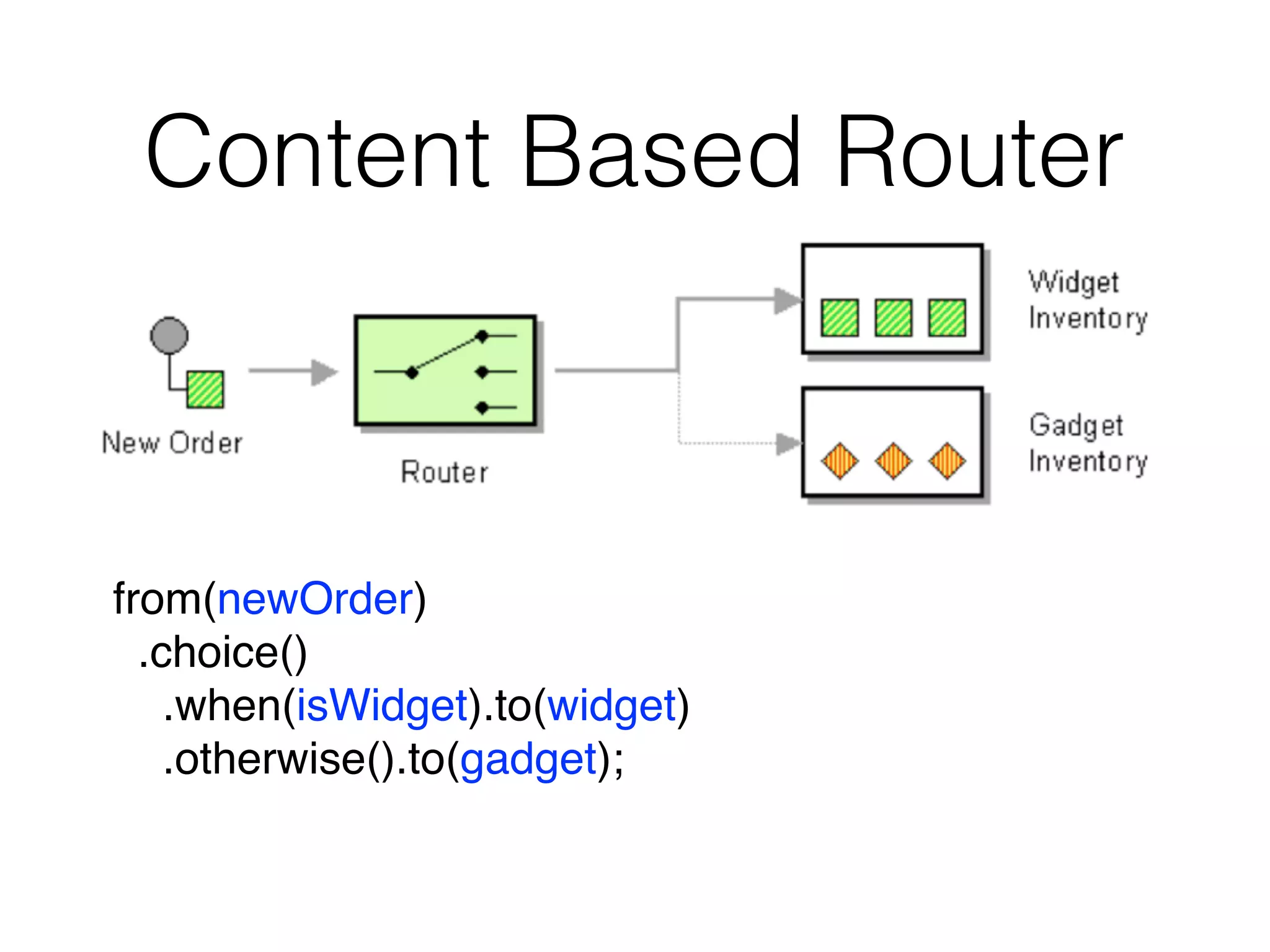 Content Based Router

New Order

Router

Widget Inventory

Gadget Inventory

from(newOrder)
  .choice()
    .when(isWidget).to(widget)
    .otherwise().to(gadget);